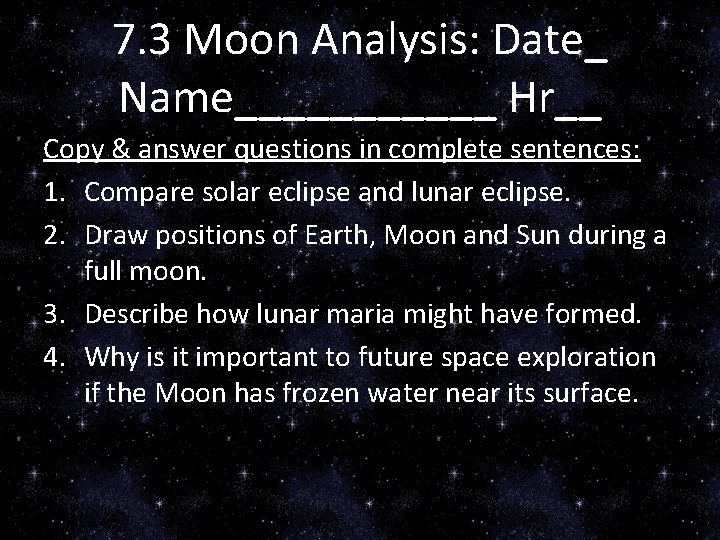 7.3 Moon Analysis: Date_
Name___________ Hr__

Copy & answer questions in complete sentences:

1. Compare solar eclipse and lunar eclipse.
2. Draw positions of Earth, Moon and Sun during a full moon.
3. Describe how lunar maria might have formed.
4. Why is it important to future space exploration if the Moon has frozen water near its surface.